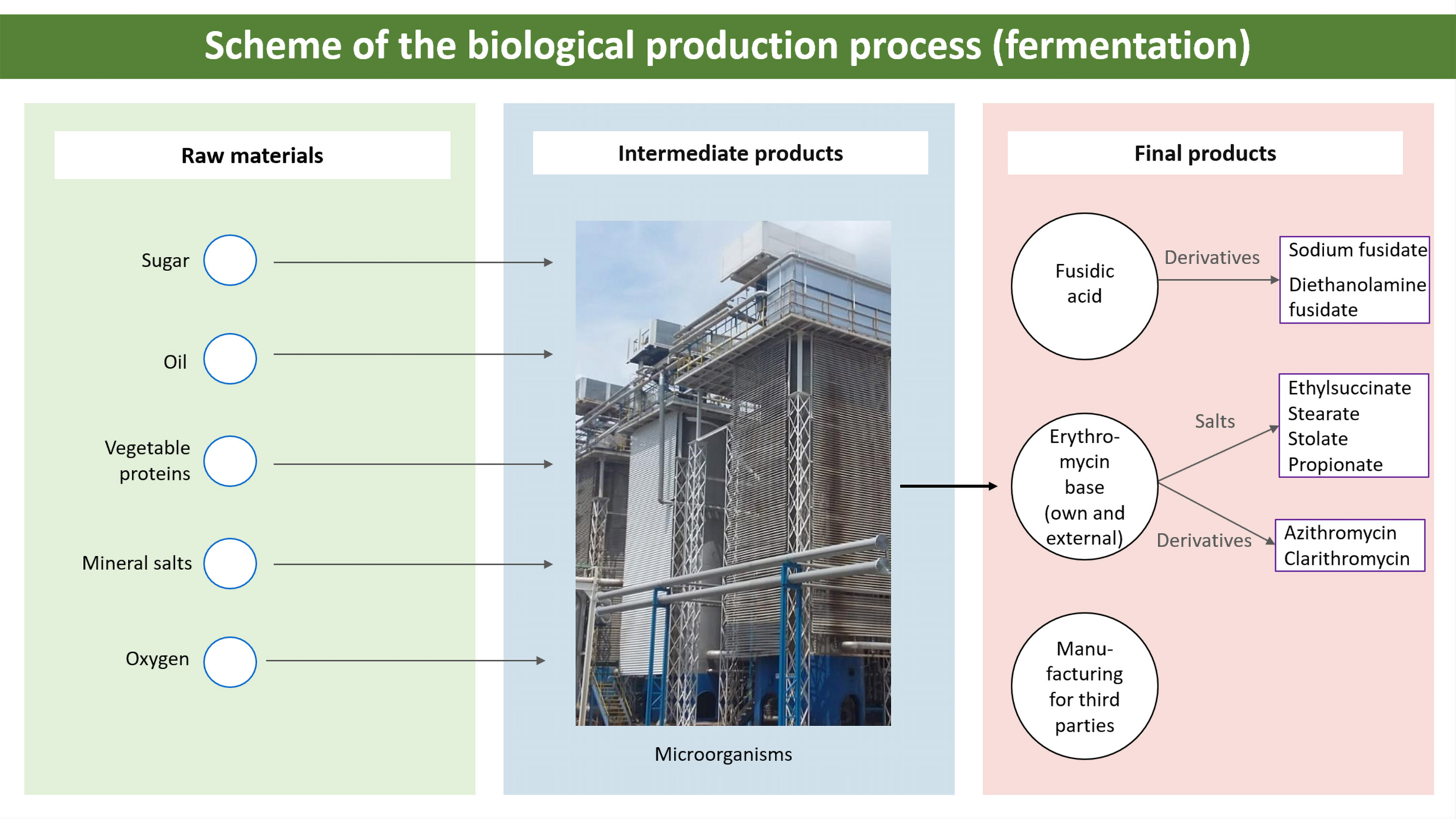 Scheme of the biological production process (fermentation)

Raw materials

Sugar

Oil

Vegetable proteins

Mineral salts

Oxygen

Intermediate products

Microorganisms

Final products

Fusidic acid

Derivatives

Sodium fusidate

Diethanolamine fusidate

Erythromycin base (own and external)

Salts

Ethylsuccinate
Stearate
Stolate
Propionate

Derivatives

Azithromycin
Clarithromycin

Manufacturing for third parties